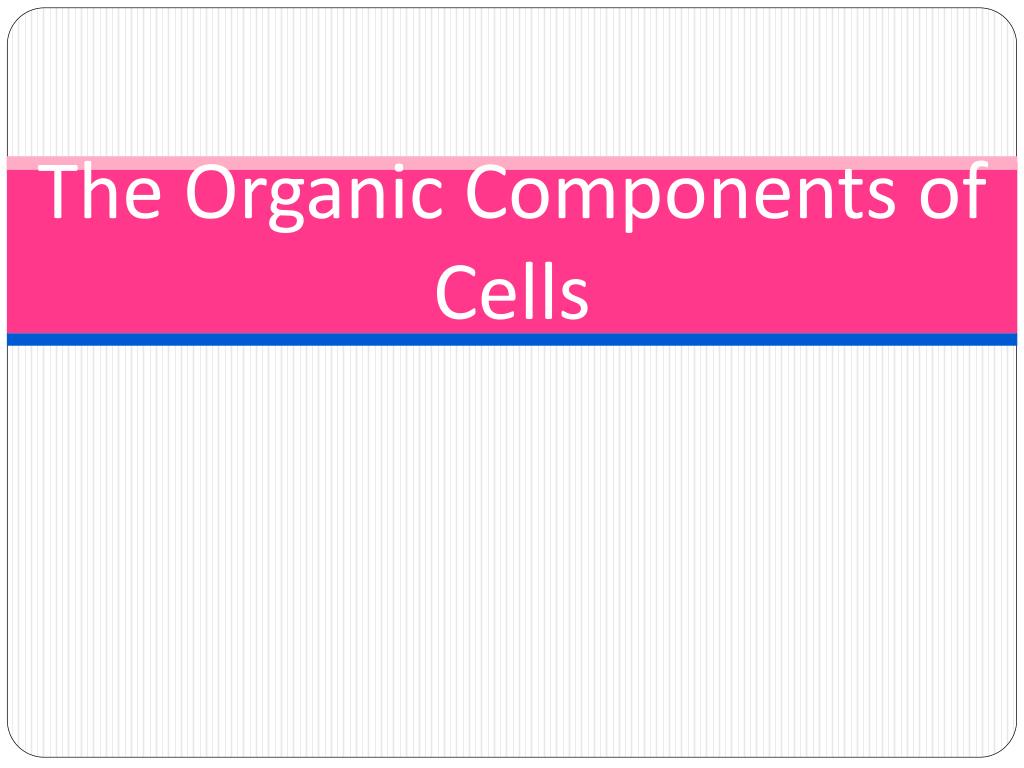 The Organic Components of Cells